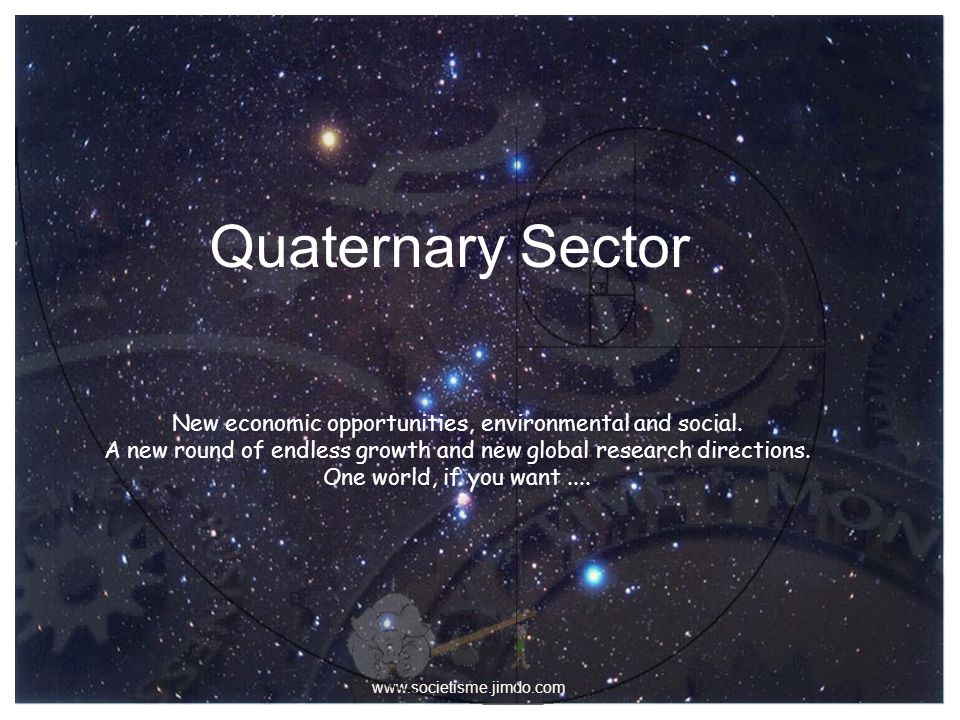 Quaternary Sector

New economic opportunities, environmental and social.
A new round of endless growth and new global research directions.
One world, if you want ....

www.societisme.jimdo.com